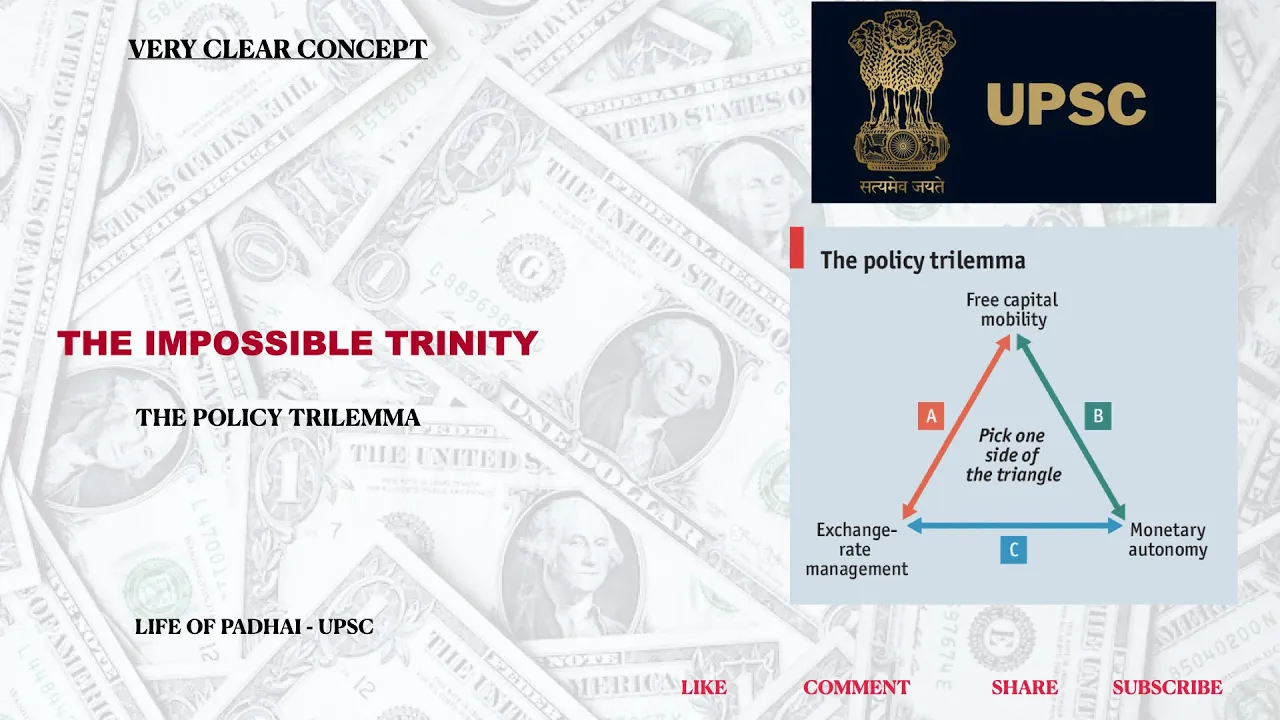 VERY CLEAR CONCEPT

UPSC

सत्यमेव जयते

THE IMPOSSIBLE TRINITY

THE POLICY TRILEMMA

The policy trilemma

Free capital mobility

A

B

Pick one side of the triangle

Exchange-rate management

C

Monetary autonomy

LIFE OF PADHAI - UPSC

LIKE COMMENT SHARE SUBSCRIBE